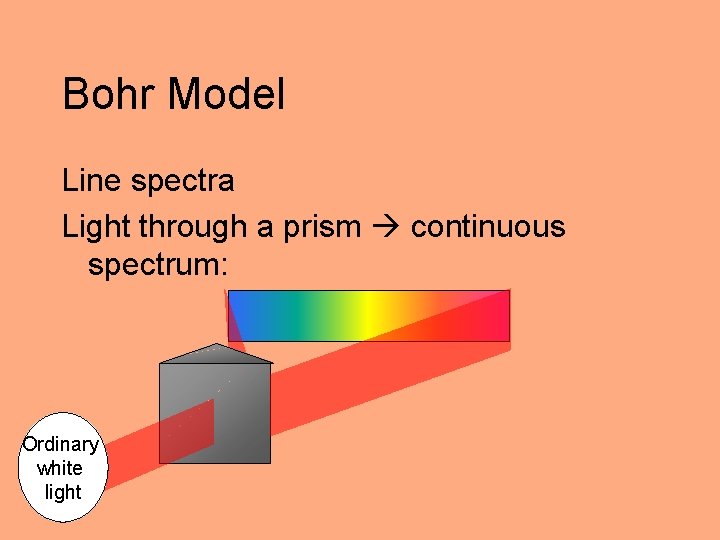 Bohr Model

Line spectra

Light through a prism → continuous spectrum:

Ordinary white light